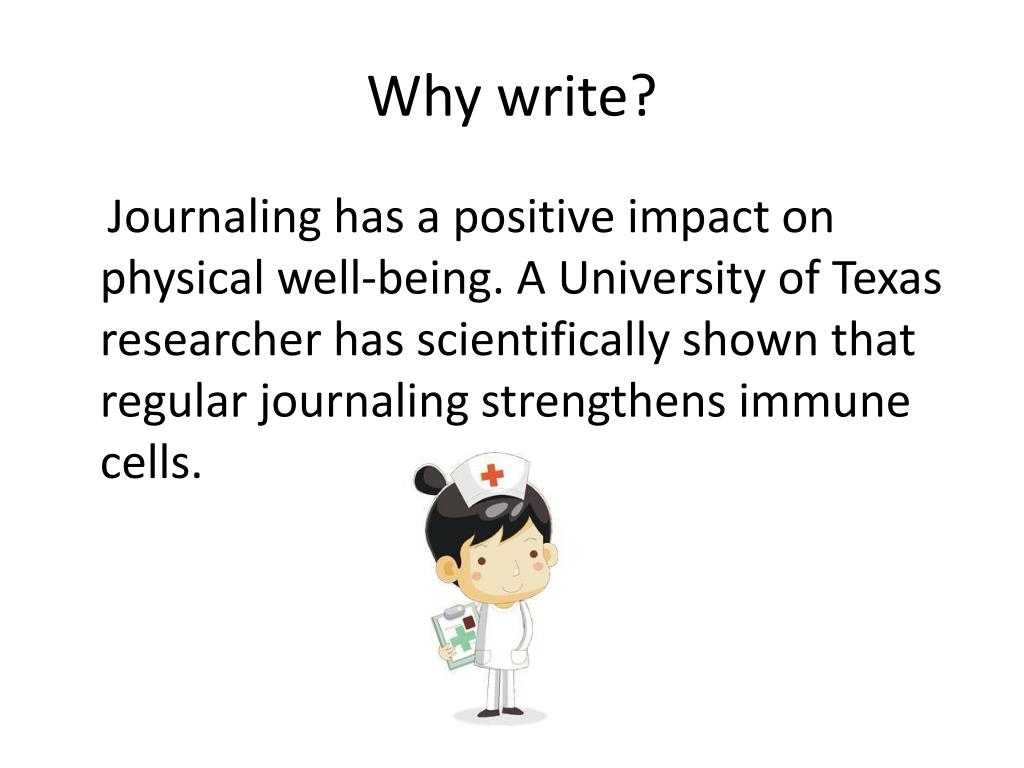 Why write?

Journaling has a positive impact on physical well-being. A University of Texas researcher has scientifically shown that regular journaling strengthens immune cells.